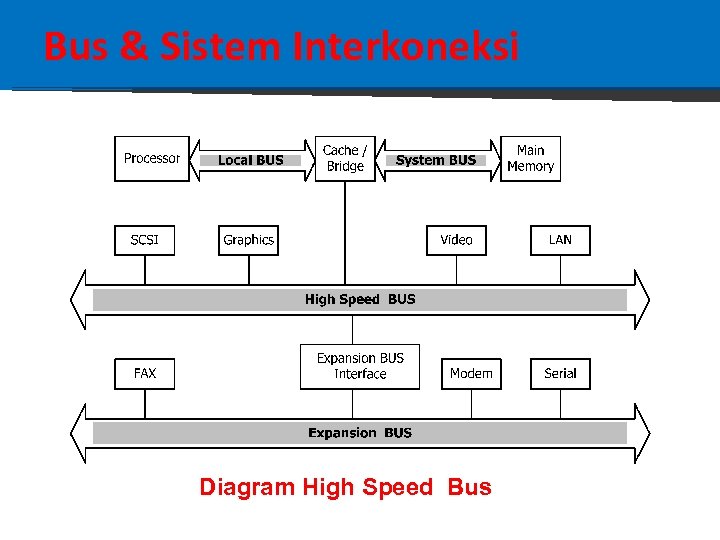 Bus & Sistem Interkoneksi

Processor

Local BUS

Cache / Bridge

System BUS

Main Memory

SCSI

Graphics

Video

LAN

High Speed BUS

FAX

Expansion BUS Interface

Modem

Serial

Expansion BUS

Diagram High Speed Bus